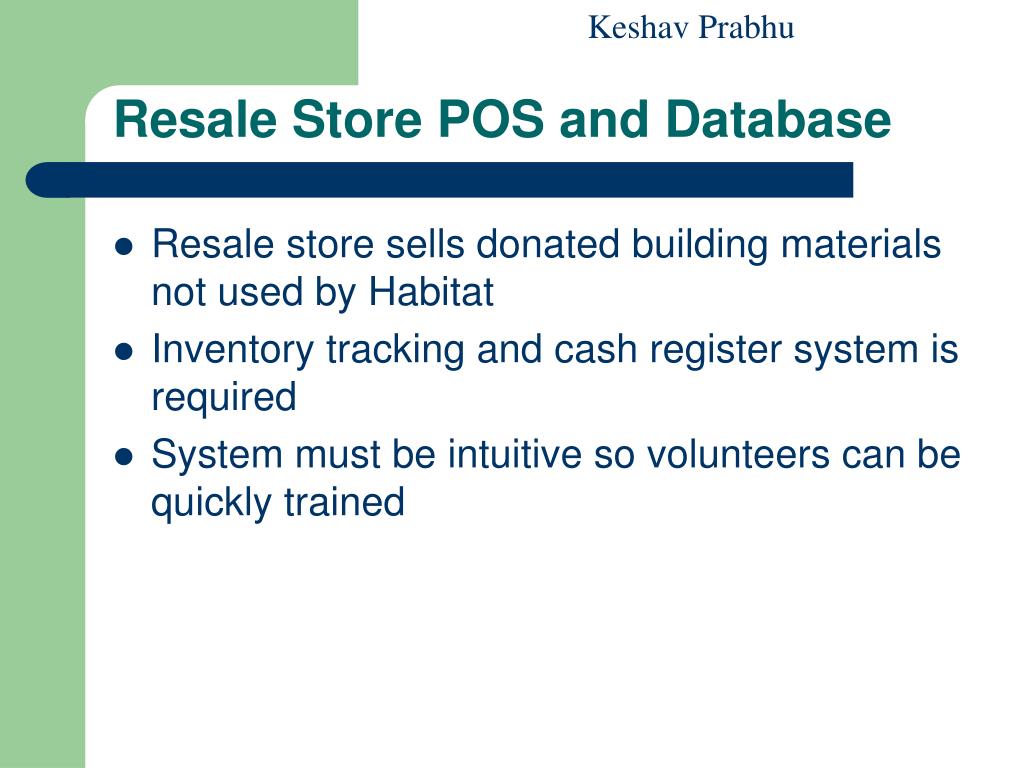 Keshav Prabhu

Resale Store POS and Database

- Resale store sells donated building materials not used by Habitat
- Inventory tracking and cash register system is required
- System must be intuitive so volunteers can be quickly trained